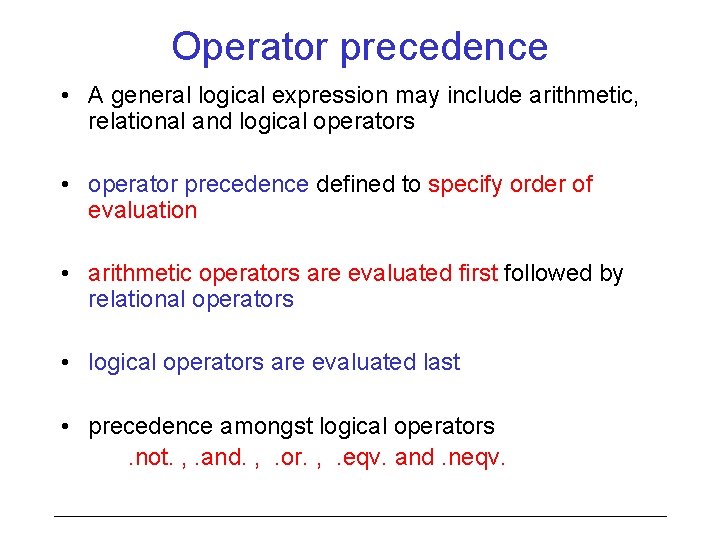 Operator precedence

• A general logical expression may include arithmetic, relational and logical operators

• operator precedence defined to specify order of evaluation

• arithmetic operators are evaluated first followed by relational operators

• logical operators are evaluated last

• precedence amongst logical operators
.not. , .and. , .or. , .eqv. and .neqv.